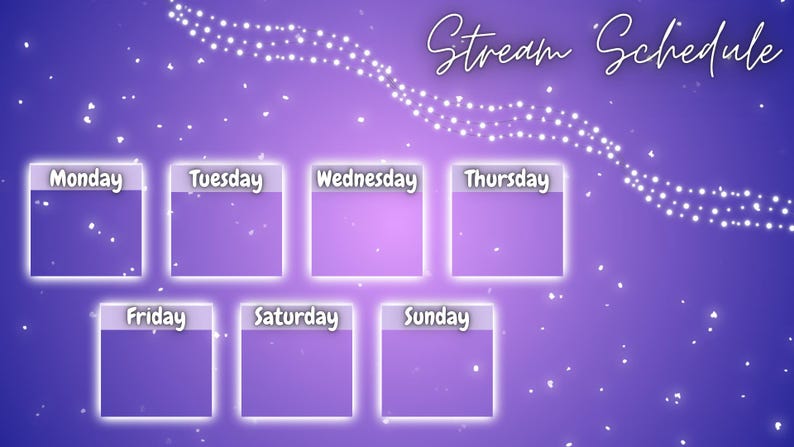 Stream Schedule

Monday

Tuesday

Wednesday

Thursday

Friday

Saturday

Sunday